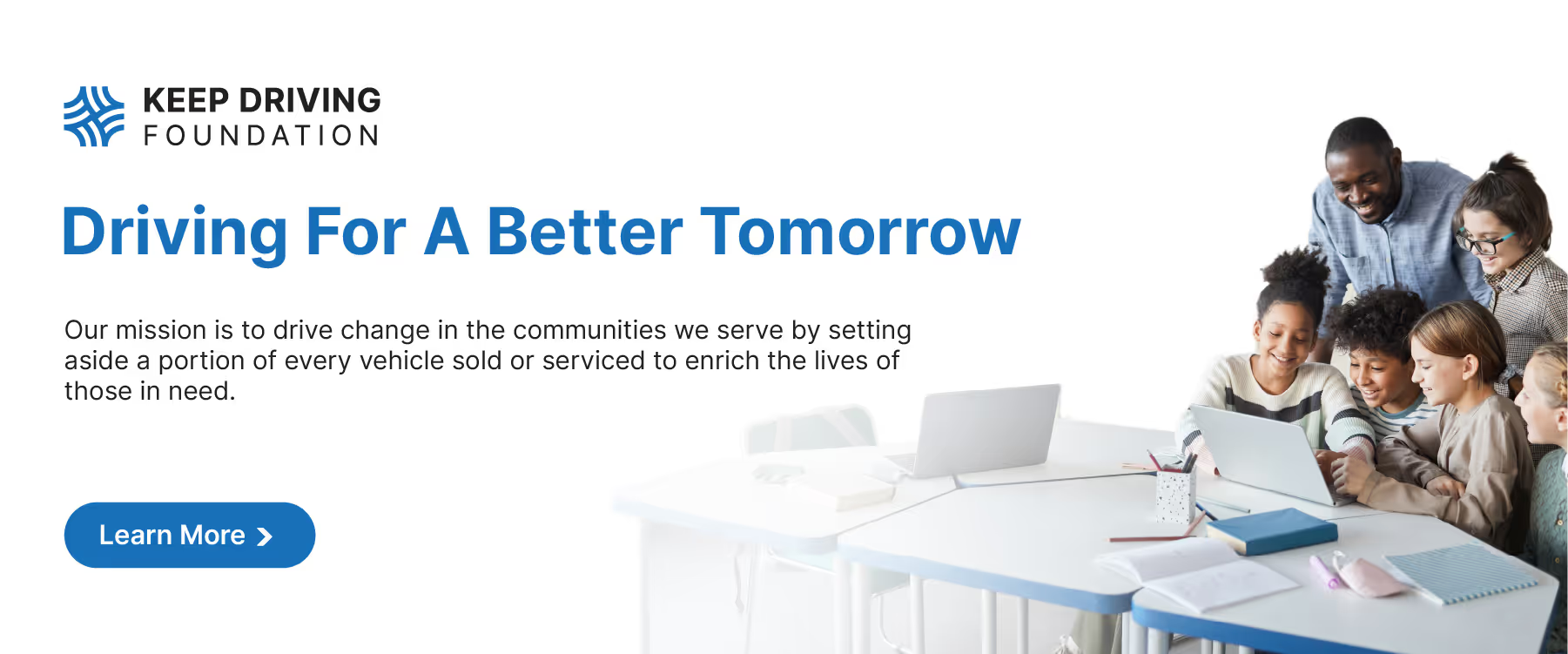 KEEP DRIVING
FOUNDATION

Driving For A Better Tomorrow

Our mission is to drive change in the communities we serve by setting aside a portion of every vehicle sold or serviced to enrich the lives of those in need.

Learn More